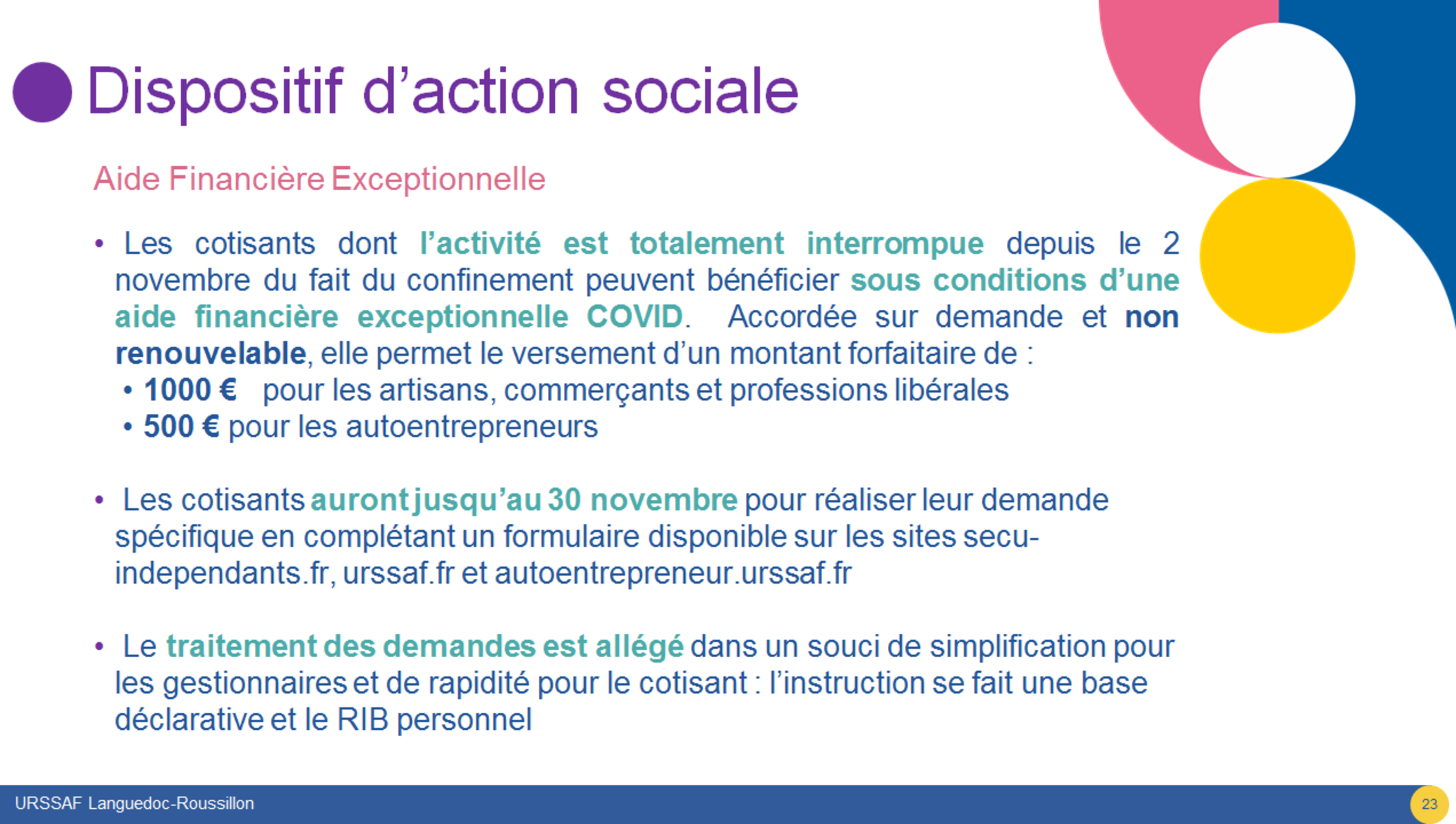 Dispositif d’action sociale

Aide Financière Exceptionnelle

• Les cotisants dont l’activité est totalement interrompue depuis le 2 novembre du fait du confinement peuvent bénéficier sous conditions d’une aide financière exceptionnelle COVID. Accordée sur demande et non renouvelable, elle permet le versement d’un montant forfaitaire de :
• 1000 € pour les artisans, commerçants et professions libérales
• 500 € pour les autoentrepreneurs

• Les cotisants auront jusqu’au 30 novembre pour réaliser leur demande spécifique en complétant un formulaire disponible sur les sites secu-independants.fr, urssaf.fr et autoentrepreneur.urssaf.fr

• Le traitement des demandes est allégé dans un souci de simplification pour les gestionnaires et de rapidité pour le cotisant : l’instruction se fait une base déclarative et le RIB personnel

URSSAF Languedoc-Roussillon

23